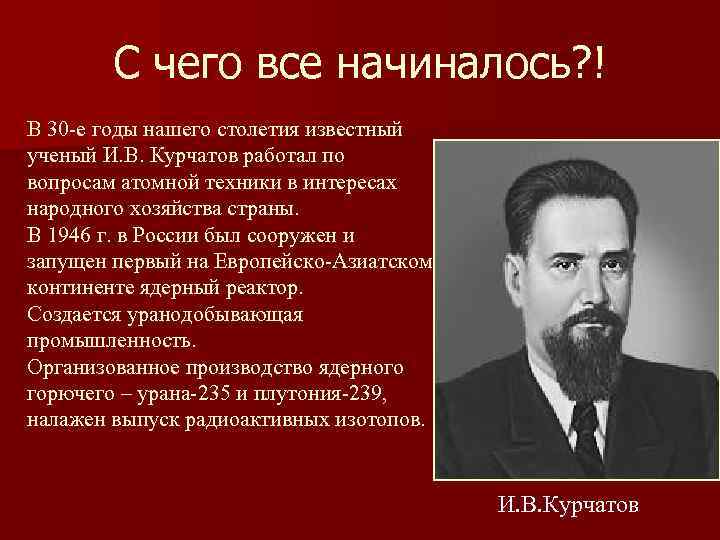 С чего все начиналось?!

В 30-е годы нашего столетия известный ученый И.В. Курчатов работал по вопросам атомной техники в интересах народного хозяйства страны.
В 1946 г. в России был сооружен и запущен первый на Европейско-Азиатском континенте ядерный реактор.
Создается уранодобывающая промышленность.
Организованное производство ядерного горючего – урана-235 и плутония-239, налажен выпуск радиоактивных изотопов.

И.В.Курчатов